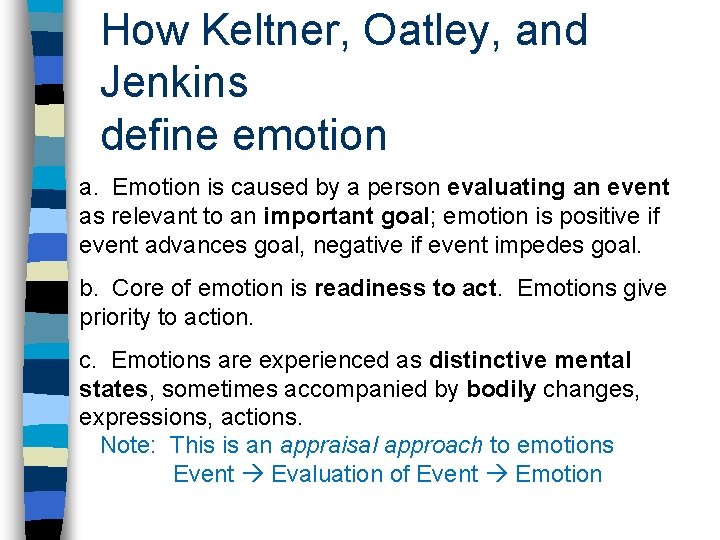 How Keltner, Oatley, and Jenkins
define emotion

a. Emotion is caused by a person evaluating an event as relevant to an important goal; emotion is positive if event advances goal, negative if event impedes goal.

b. Core of emotion is readiness to act. Emotions give priority to action.

c. Emotions are experienced as distinctive mental states, sometimes accompanied by bodily changes, expressions, actions.

Note: This is an appraisal approach to emotions
Event → Evaluation of Event → Emotion